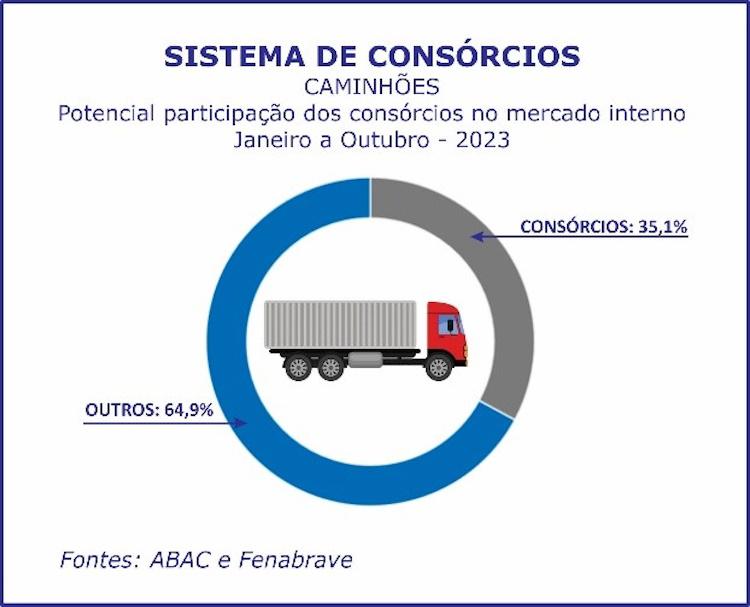 SISTEMA DE CONSÓRCIOS
CAMINHÕES
Potencial participação dos consórcios no mercado interno
Janeiro a Outubro - 2023

CONSÓRCIOS: 35,1%

OUTROS: 64,9%

Fontes: ABAC e Fenabrave